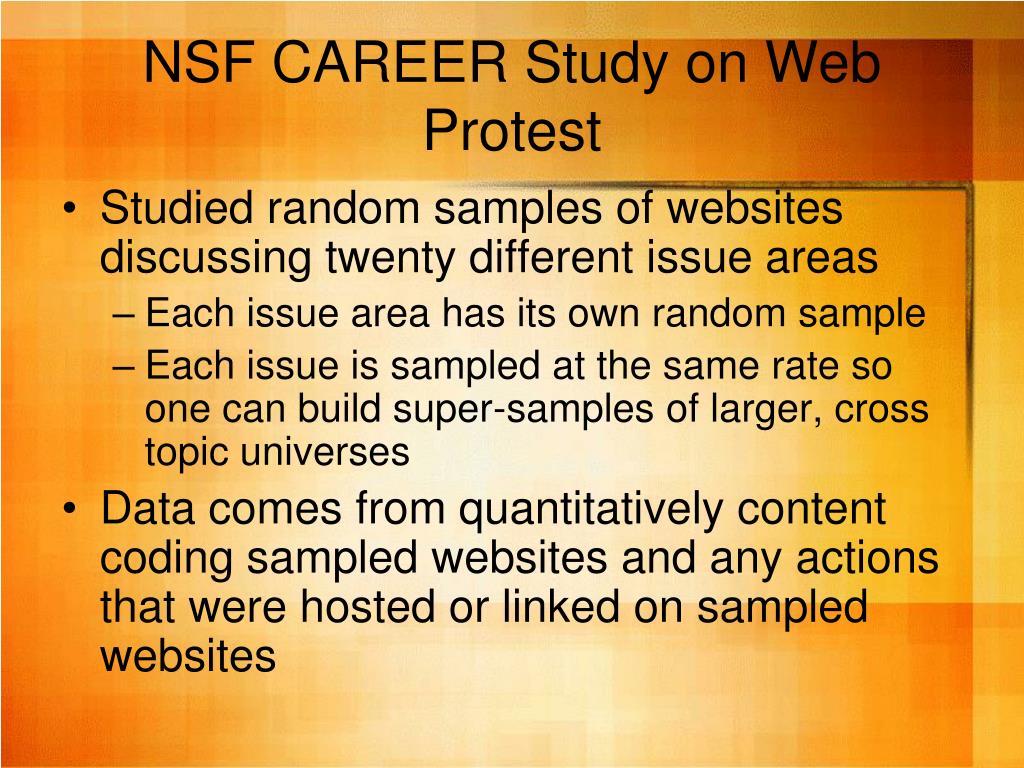 NSF CAREER Study on Web Protest

• Studied random samples of websites discussing twenty different issue areas
– Each issue area has its own random sample
– Each issue is sampled at the same rate so one can build super-samples of larger, cross topic universes

• Data comes from quantitatively content coding sampled websites and any actions that were hosted or linked on sampled websites